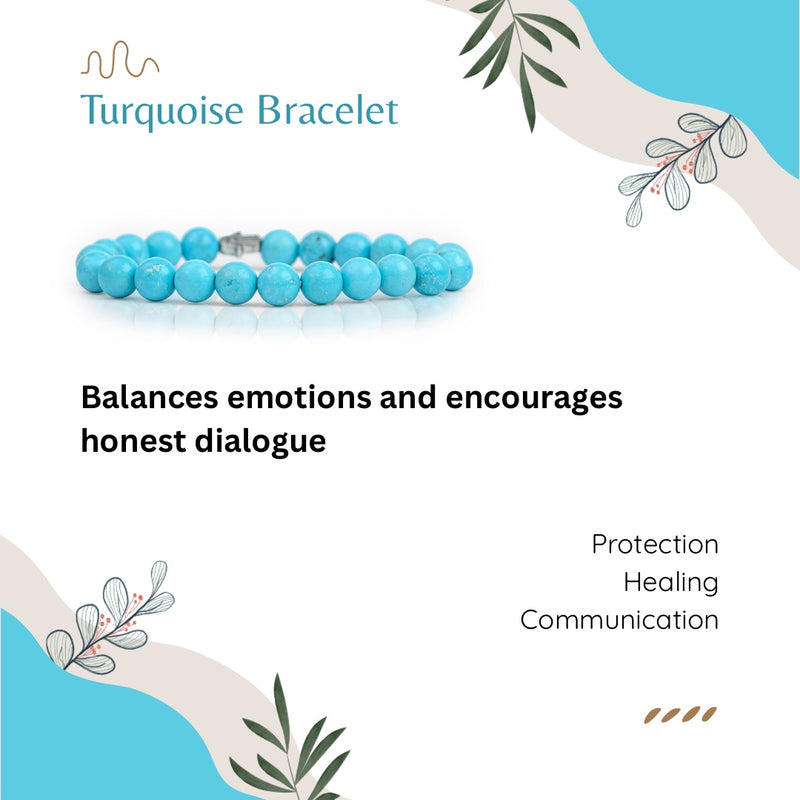 Turquoise Bracelet

Balances emotions and encourages honest dialogue

Protection
Healing
Communication